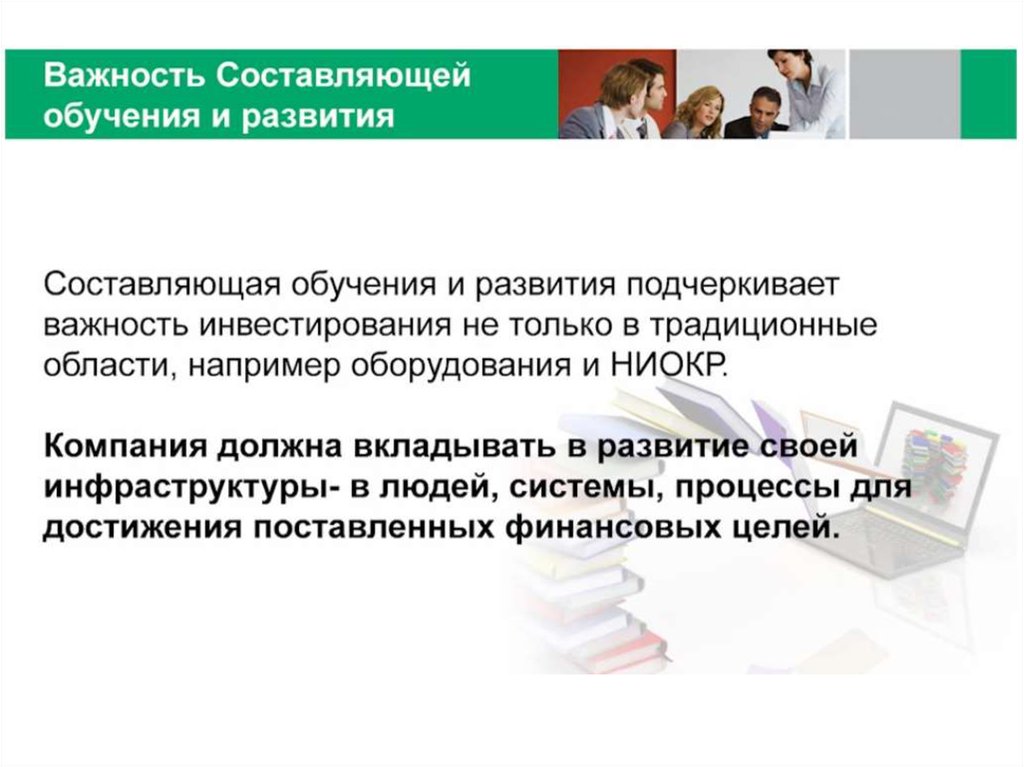 Важность Составляющей обучения и развития

Составляющая обучения и развития подчеркивает важность инвестирования не только в традиционные области, например оборудования и НИОКР.

Компания должна вкладывать в развитие своей инфраструктуры- в людей, системы, процессы для достижения поставленных финансовых целей.